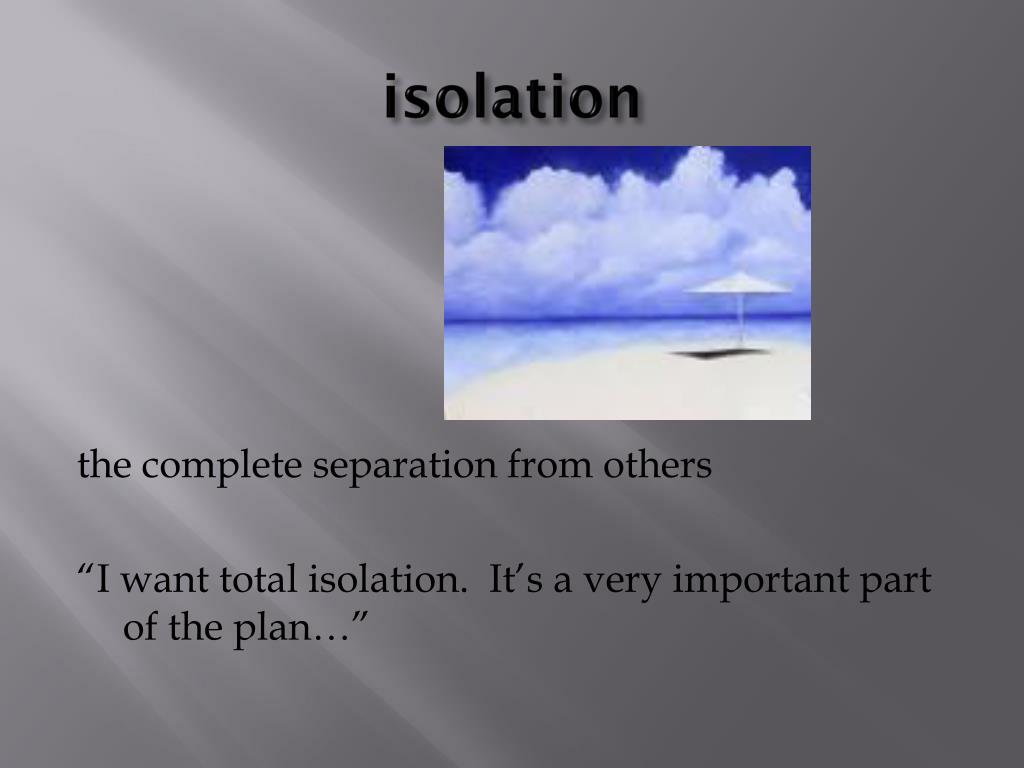 isolation

the complete separation from others

“I want total isolation.  It’s a very important part of the plan…”